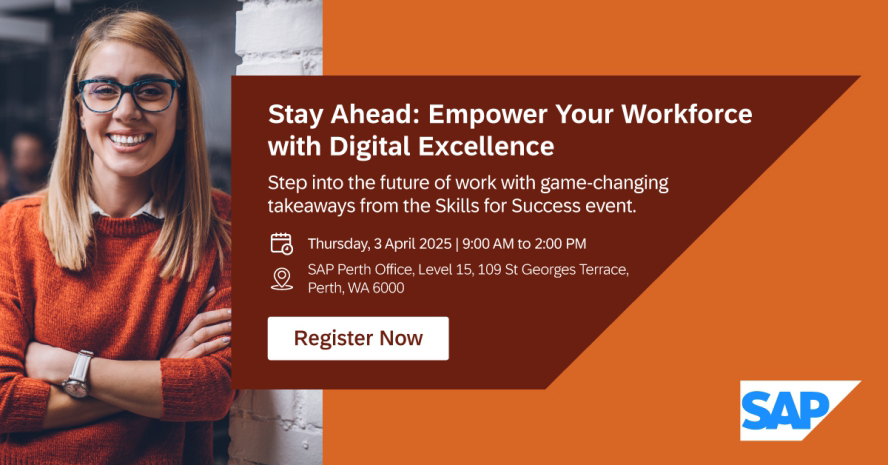 Stay Ahead: Empower Your Workforce with Digital Excellence

Step into the future of work with game-changing takeaways from the Skills for Success event.

Thursday, 3 April 2025 | 9:00 AM to 2:00 PM

SAP Perth Office, Level 15, 109 St Georges Terrace, Perth, WA 6000

Register Now

SAP